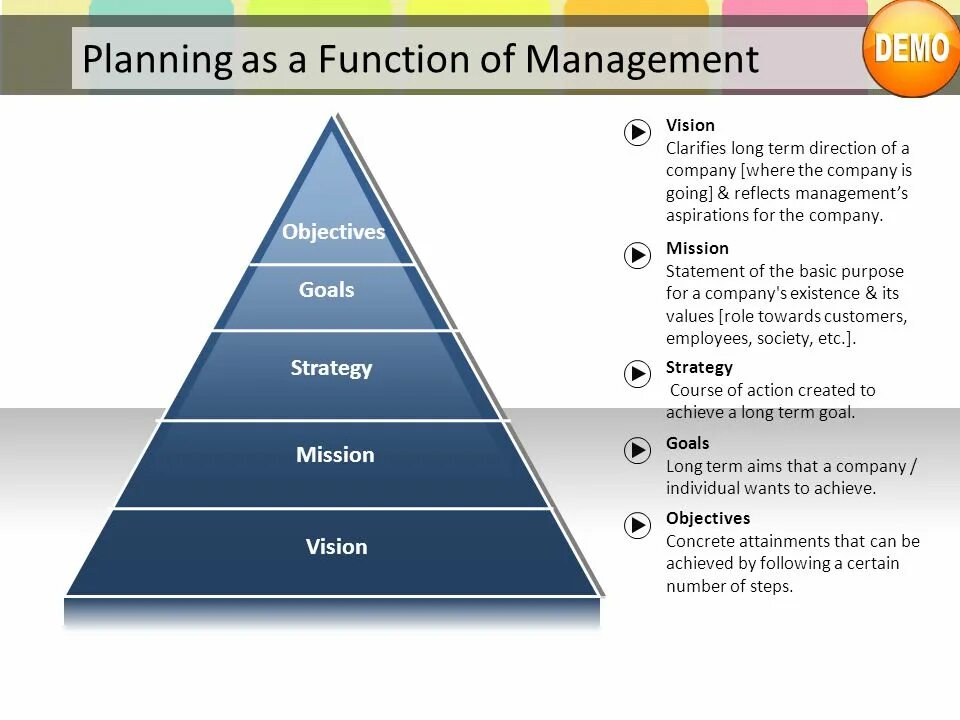 Planning as a Function of Management

DEMO

Objectives

Goals

Strategy

Mission

Vision

Vision
Clarifies long term direction of a company [where the company is going] & reflects management's aspirations for the company.

Mission
Statement of the basic purpose for a company's existence & its values [role towards customers, employees, society, etc.].

Strategy
Course of action created to achieve a long term goal.

Goals
Long term aims that a company / individual wants to achieve.

Objectives
Concrete attainments that can be achieved by following a certain number of steps.